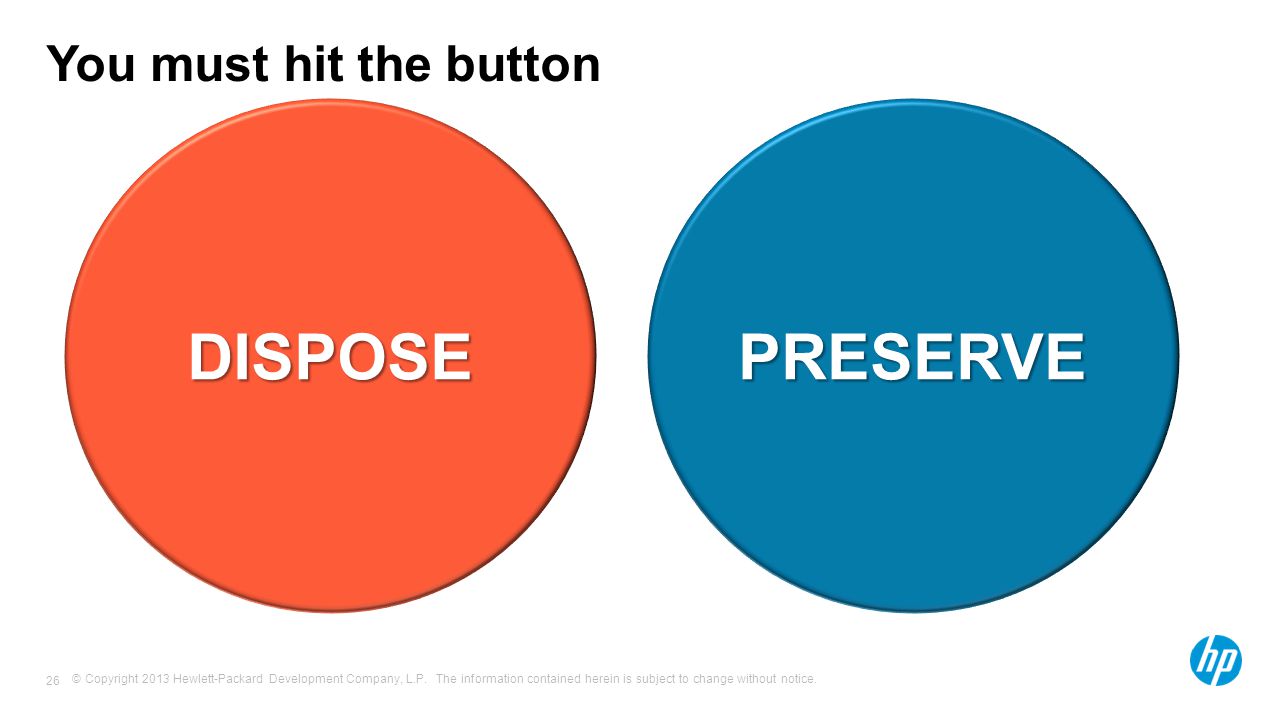 You must hit the button

DISPOSE

PRESERVE

26 © Copyright 2013 Hewlett-Packard Development Company, L.P. The information contained herein is subject to change without notice.

hp